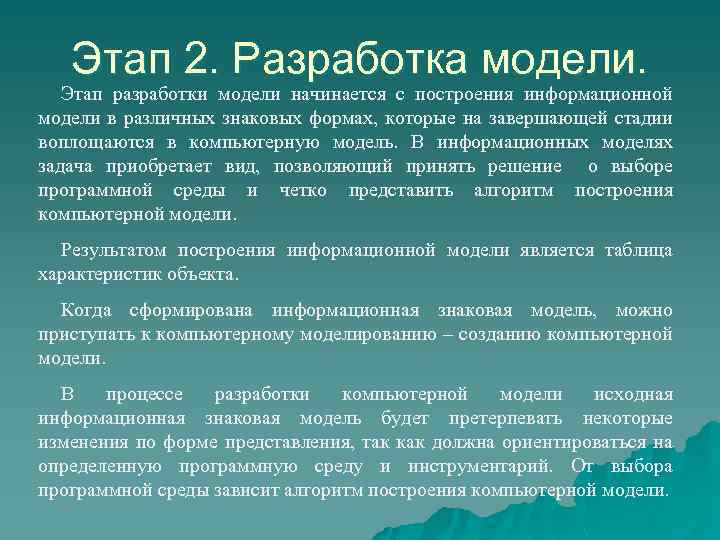 Этап 2. Разработка модели.

Этап разработки модели начинается с построения информационной модели в различных знаковых формах, которые на завершающей стадии воплощаются в компьютерную модель. В информационных моделях задача приобретает вид, позволяющий принять решение о выборе программной среды и четко представить алгоритм построения компьютерной модели.

Результатом построения информационной модели является таблица характеристик объекта.

Когда сформирована информационная знаковая модель, можно приступать к компьютерному моделированию – созданию компьютерной модели.

В процессе разработки компьютерной модели исходная информационная знаковая модель будет претерпевать некоторые изменения по форме представления, так как должна ориентироваться на определенную программную среду и инструментарий. От выбора программной среды зависит алгоритм построения компьютерной модели.